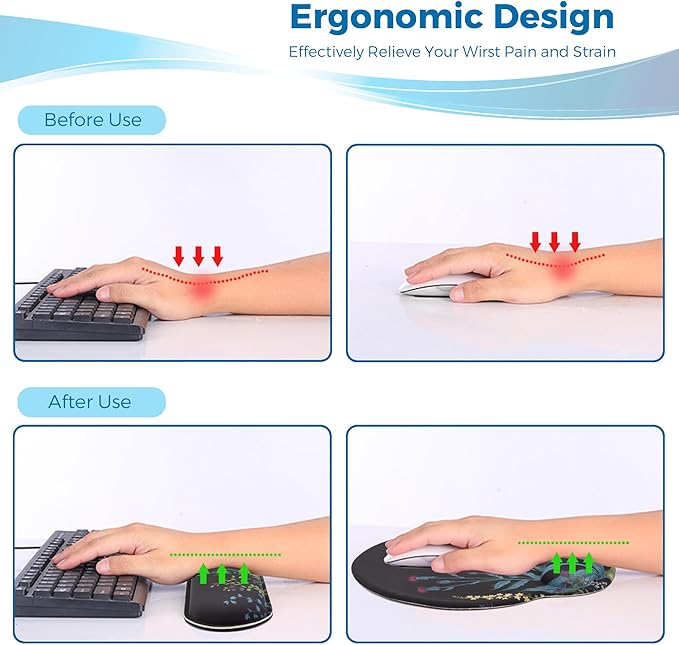 Ergonomic Design

Effectively Relieve Your Wirst Pain and Strain

Before Use

After Use